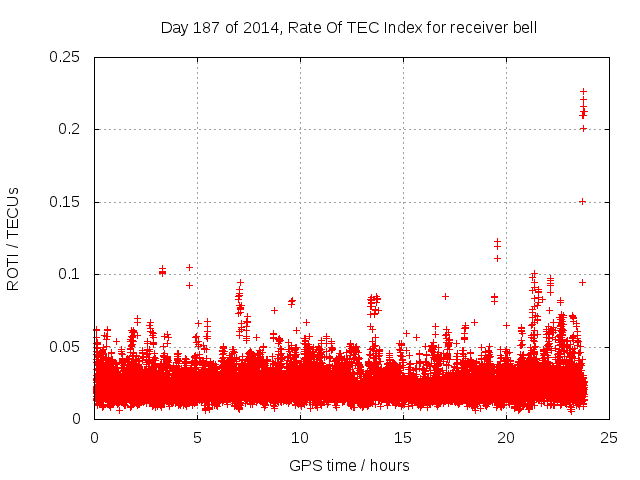 Day 187 of 2014, Rate Of TEC Index for receiver bell

ROTI / TECUs

0.25
0.2
0.15
0.1
0.05
0

0
5
10
15
20
25

GPS time / hours